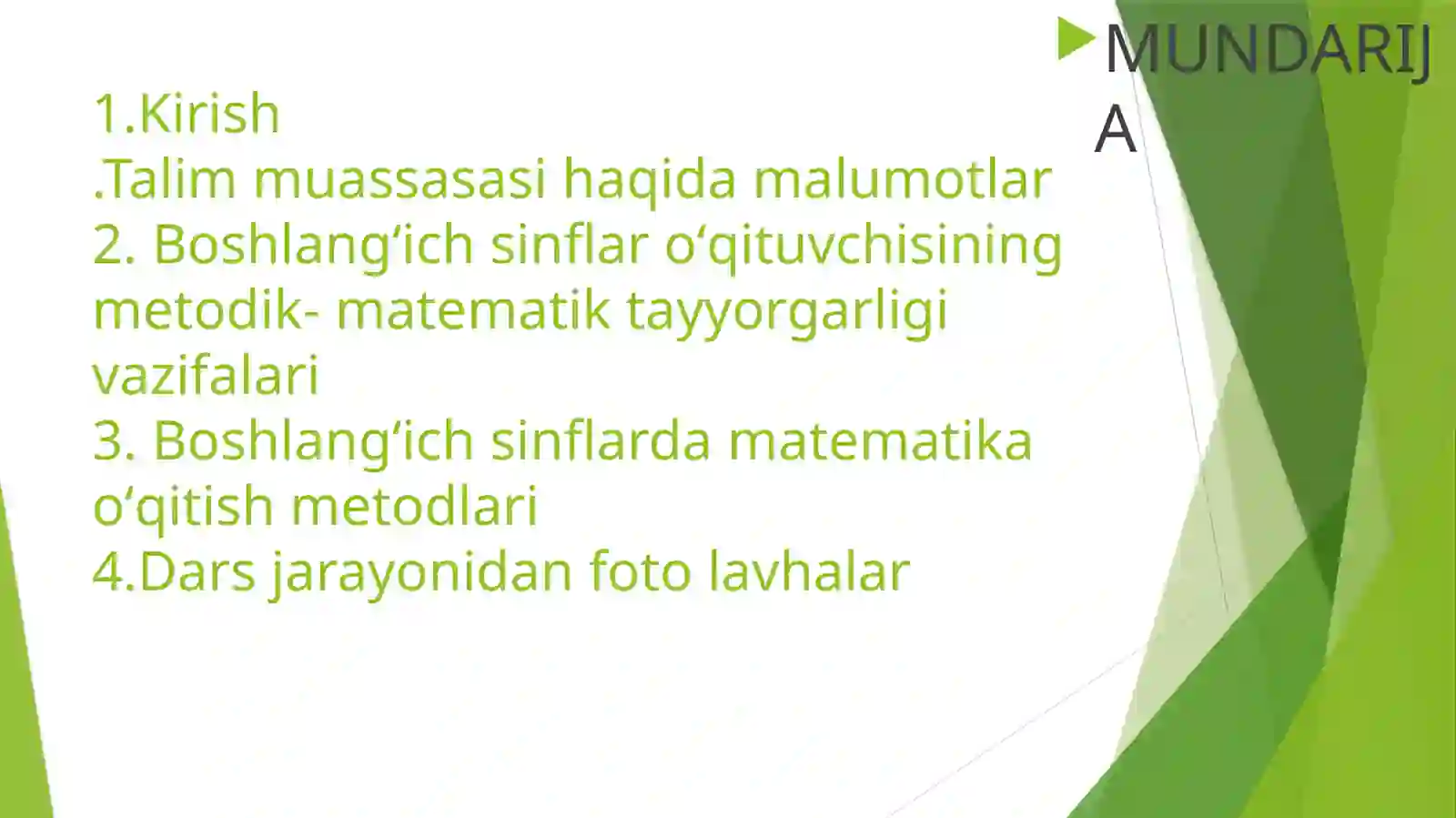 MUNDARIJA

1.Kirish
.Talim muassasasi haqida malumotlar
2. Boshlang‘ich sinflar o‘qituvchisining metodik- matematik tayyorgarligi vazifalari
3. Boshlang‘ich sinflarda matematika o‘qitish metodlari
4.Dars jarayonidan foto lavhalar